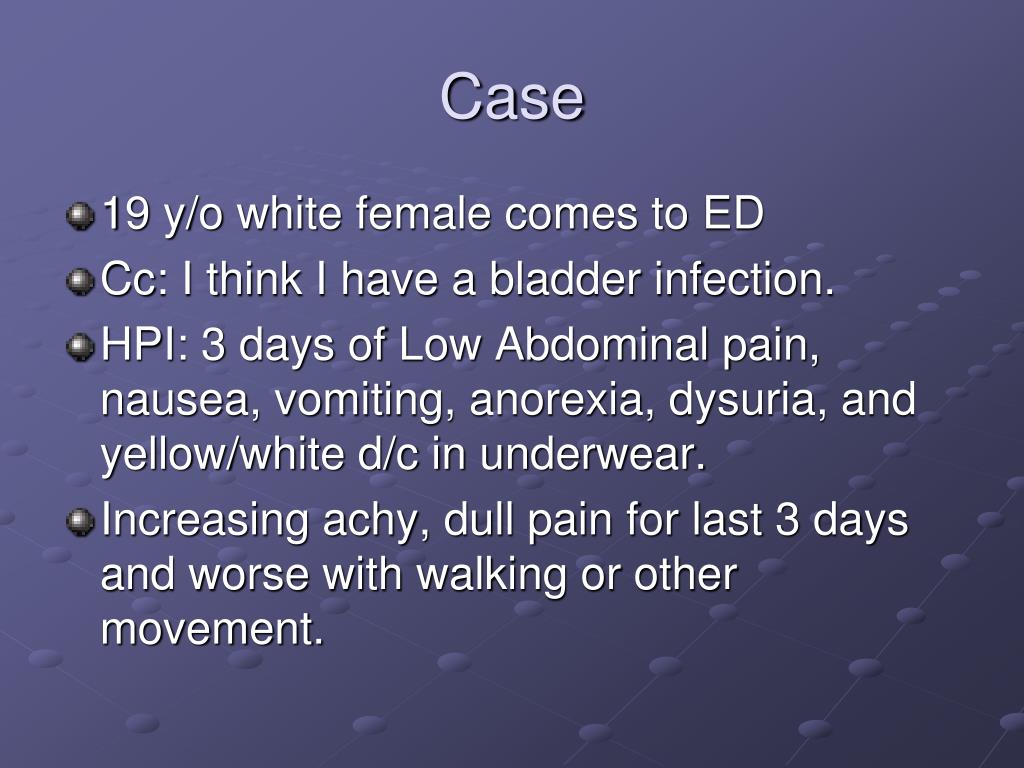 Case

19 y/o white female comes to ED

Cc: I think I have a bladder infection.

HPI: 3 days of Low Abdominal pain, nausea, vomiting, anorexia, dysuria, and yellow/white d/c in underwear.

Increasing achy, dull pain for last 3 days and worse with walking or other movement.